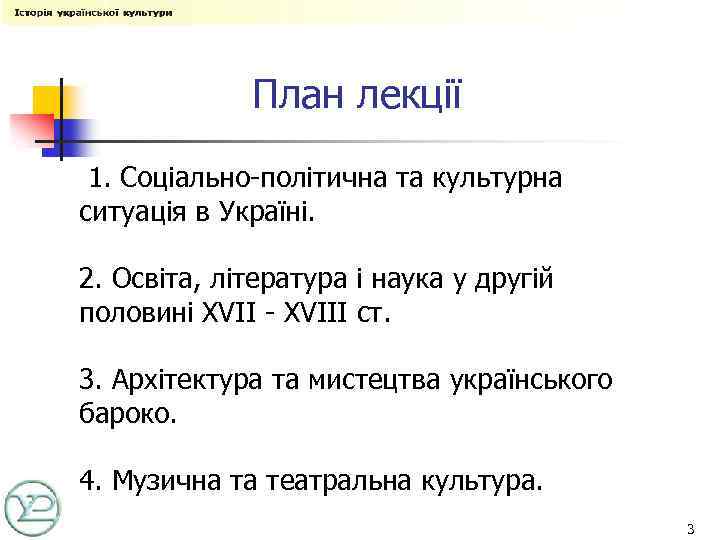 Історія української культури

План лекції

1. Соціально-політична та культурна ситуація в Україні.

2. Освіта, література і наука у другій половині XVII - XVIII ст.

3. Архітектура та мистецтва українського бароко.

4. Музична та театральна культура.

3